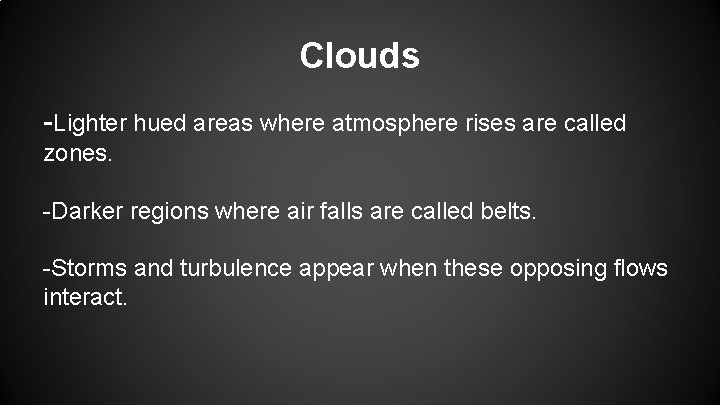 Clouds

-Lighter hued areas where atmosphere rises are called zones.

-Darker regions where air falls are called belts.

-Storms and turbulence appear when these opposing flows interact.